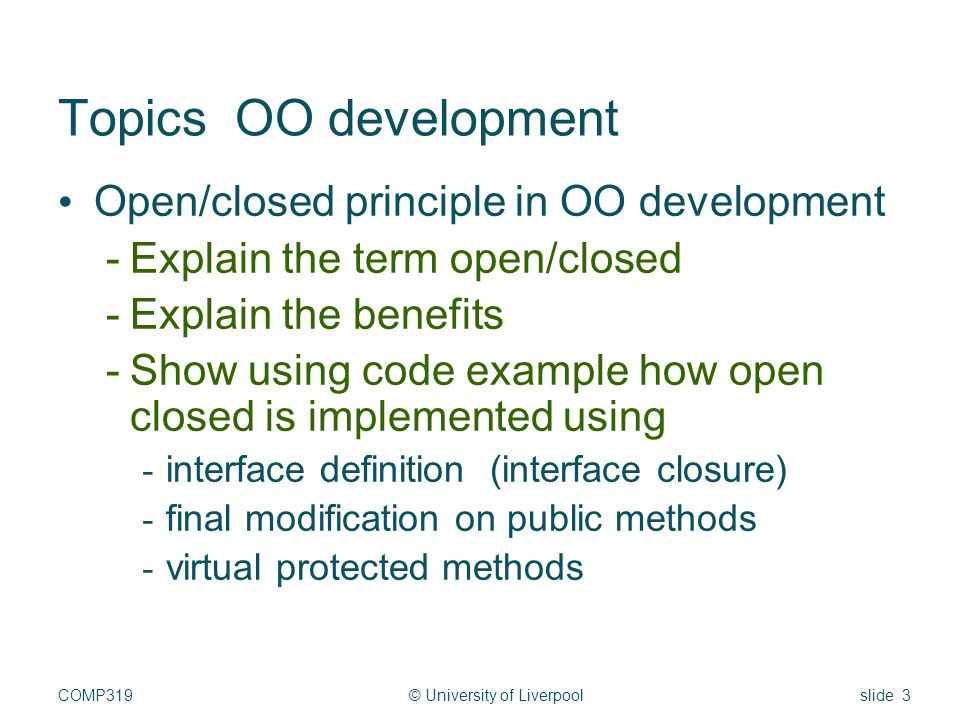 Topics OO development

• Open/closed principle in OO development
  - Explain the term open/closed
  - Explain the benefits
  - Show using code example how open closed is implemented using
    - interface definition (interface closure)
    - final modification on public methods
    - virtual protected methods

COMP319 © University of Liverpool slide 3